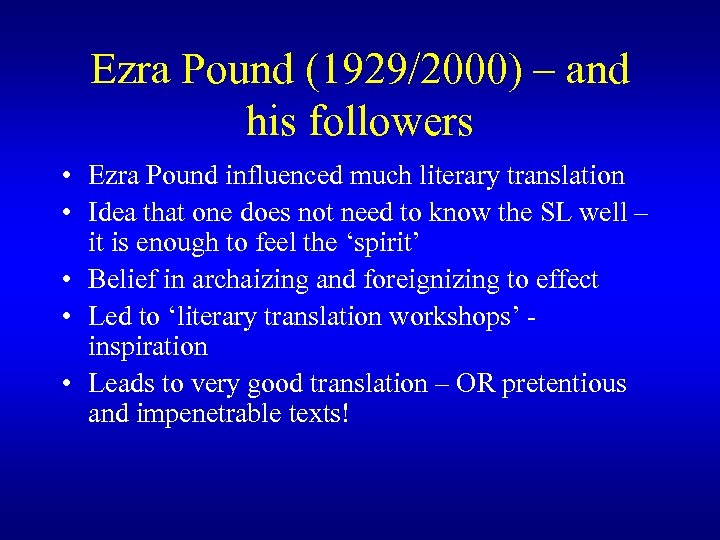 Ezra Pound (1929/2000) – and his followers

• Ezra Pound influenced much literary translation
• Idea that one does not need to know the SL well – it is enough to feel the ‘spirit’
• Belief in archaizing and foreignizing to effect
• Led to ‘literary translation workshops’ - inspiration
• Leads to very good translation – OR pretentious and impenetrable texts!